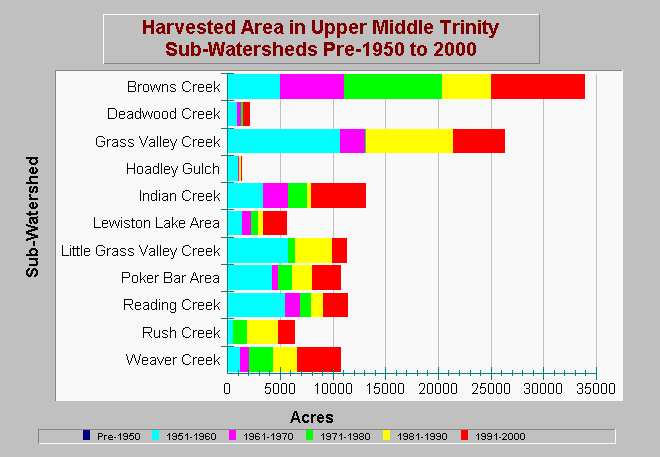 Harvested Area in Upper Middle Trinity Sub-Watersheds Pre-1950 to 2000

Sub-Watershed

Browns Creek
Deadwood Creek
Grass Valley Creek
Hoadley Gulch
Indian Creek
Lewiston Lake Area
Little Grass Valley Creek
Poker Bar Area
Reading Creek
Rush Creek
Weaver Creek

0 5000 10000 15000 20000 25000 30000 35000

Acres

Pre-1950 1951-1960 1961-1970 1971-1980 1981-1990 1991-2000